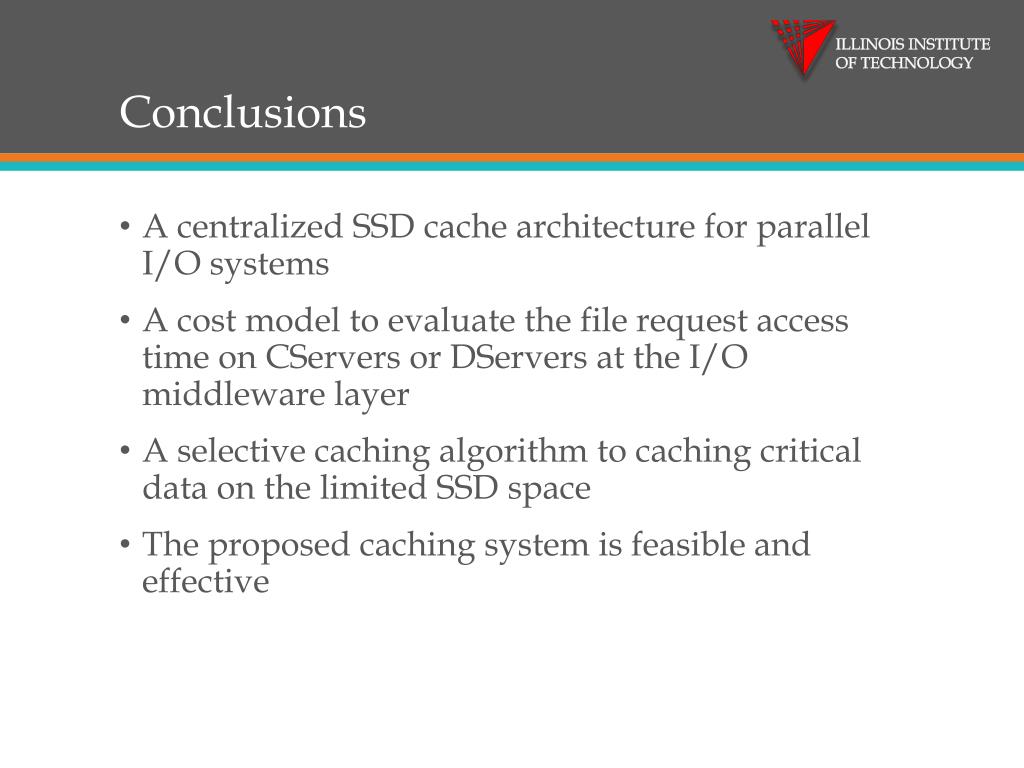 ILLINOIS INSTITUTE OF TECHNOLOGY

Conclusions

• A centralized SSD cache architecture for parallel I/O systems

• A cost model to evaluate the file request access time on CServers or DServers at the I/O middleware layer

• A selective caching algorithm to caching critical data on the limited SSD space

• The proposed caching system is feasible and effective